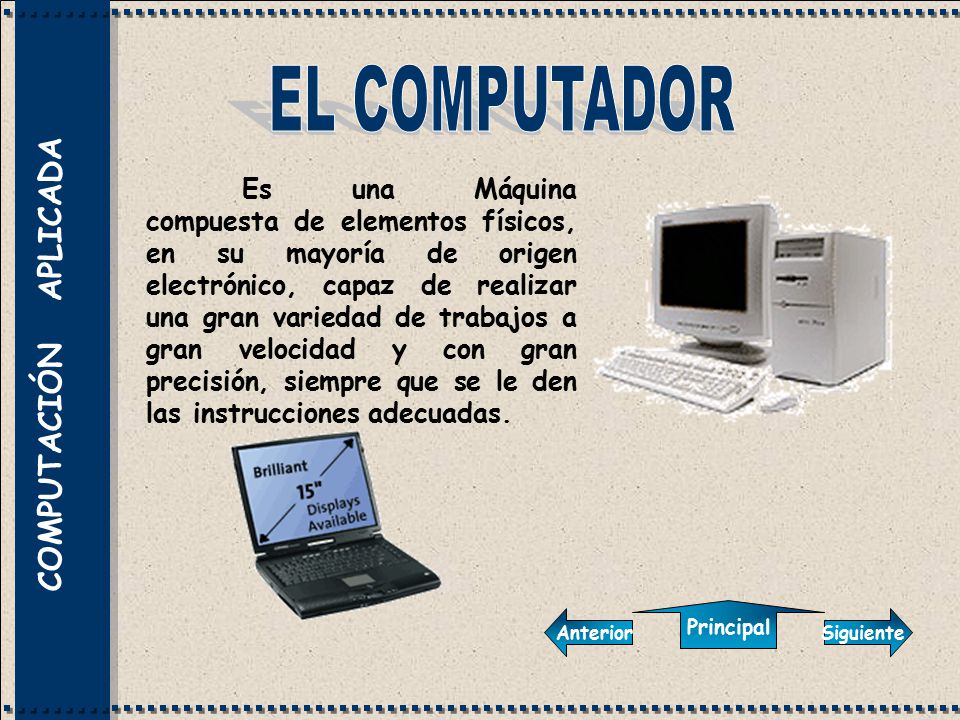 COMPUTACIÓN APLICADA

EL COMPUTADOR

Es una Máquina compuesta de elementos físicos, en su mayoría de origen electrónico, capaz de realizar una gran variedad de trabajos a gran velocidad y con gran precisión, siempre que se le den las instrucciones adecuadas.

Brilliant 15" Displays Available

Anterior

Principal

Siguiente